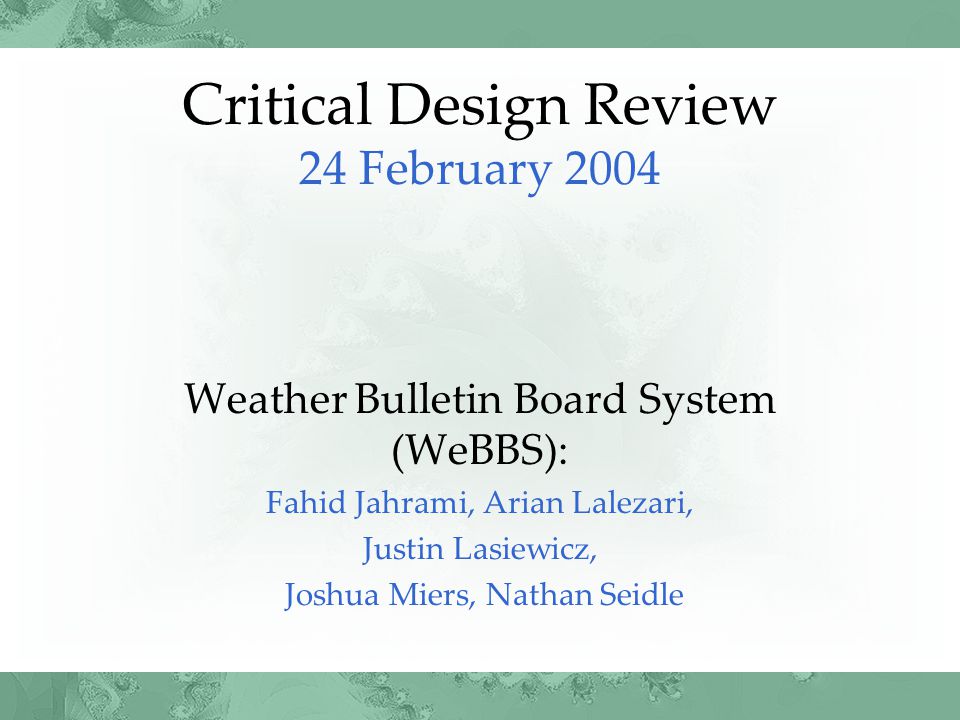 Critical Design Review
24 February 2004

Weather Bulletin Board System (WeBBS):
Fahid Jahrami, Arian Lalezari, Justin Lasiewicz, Joshua Miers, Nathan Seidle